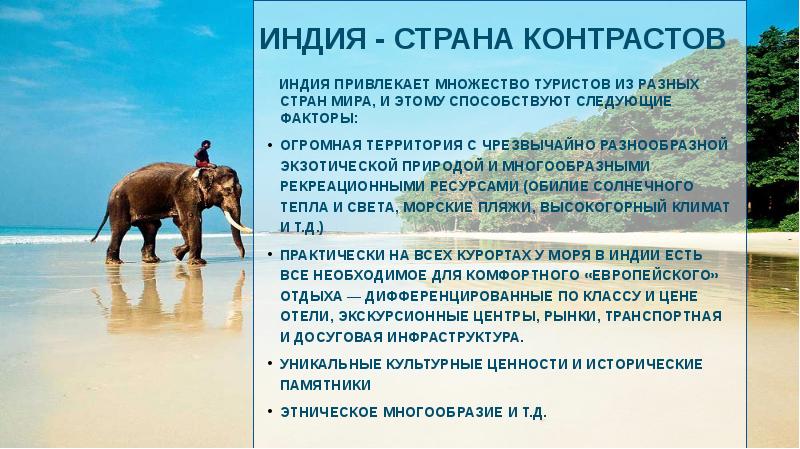 ИНДИЯ - СТРАНА КОНТРАСТОВ

ИНДИЯ ПРИВЛЕКАЕТ МНОЖЕСТВО ТУРИСТОВ ИЗ РАЗНЫХ СТРАН МИРА, И ЭТОМУ СПОСОБСТВУЮТ СЛЕДУЮЩИЕ ФАКТОРЫ:

• ОГРОМНАЯ ТЕРРИТОРИЯ С ЧРЕЗВЫЧАЙНО РАЗНООБРАЗНОЙ ЭКЗОТИЧЕСКОЙ ПРИРОДОЙ И МНОГООБРАЗНЫМИ РЕКРЕАЦИОННЫМИ РЕСУРСАМИ (ОБИЛИЕ СОЛНЕЧНОГО ТЕПЛА И СВЕТА, МОРСКИЕ ПЛЯЖИ, ВЫСОКОГОРНЫЙ КЛИМАТ И Т.Д.)

• ПРАКТИЧЕСКИ НА ВСЕХ КУРОРТАХ У МОРЯ В ИНДИИ ЕСТЬ ВСЕ НЕОБХОДИМОЕ ДЛЯ КОМФОРТНОГО «ЕВРОПЕЙСКОГО» ОТДЫХА — ДИФФЕРЕНЦИРОВАННЫЕ ПО КЛАССУ И ЦЕНЕ ОТЕЛИ, ЭКСКУРСИОННЫЕ ЦЕНТРЫ, РЫНКИ, ТРАНСПОРТНАЯ И ДОСУГОВАЯ ИНФРАСТРУКТУРА.

• УНИКАЛЬНЫЕ КУЛЬТУРНЫЕ ЦЕННОСТИ И ИСТОРИЧЕСКИЕ ПАМЯТНИКИ

• ЭТНИЧЕСКОЕ МНОГООБРАЗИЕ И Т.Д.